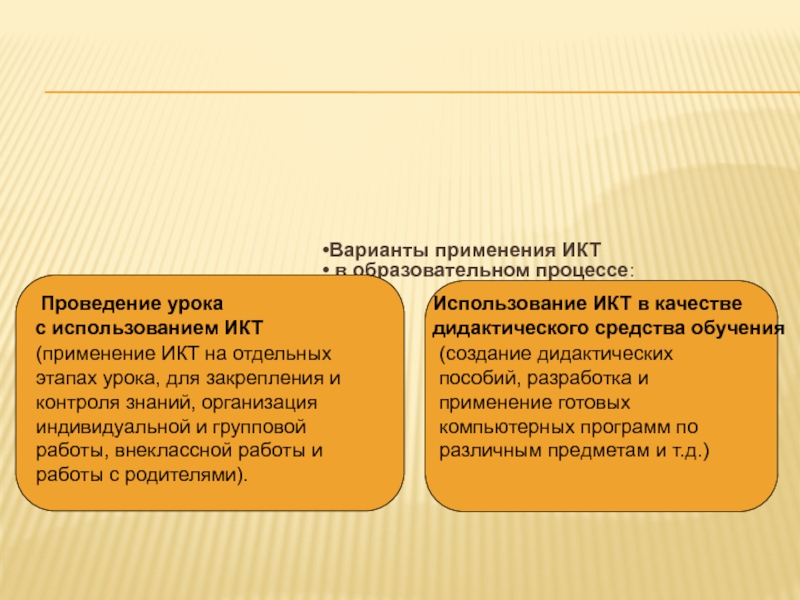 •Варианты применения ИКТ
• в образовательном процессе:

Проведение урока
с использованием ИКТ
(применение ИКТ на отдельных этапах урока, для закрепления и контроля знаний, организация индивидуальной и групповой работы, внеклассной работы и работы с родителями).

Использование ИКТ в качестве дидактического средства обучения
(создание дидактических пособий, разработка и применение готовых компьютерных программ по различным предметам и т.д.)